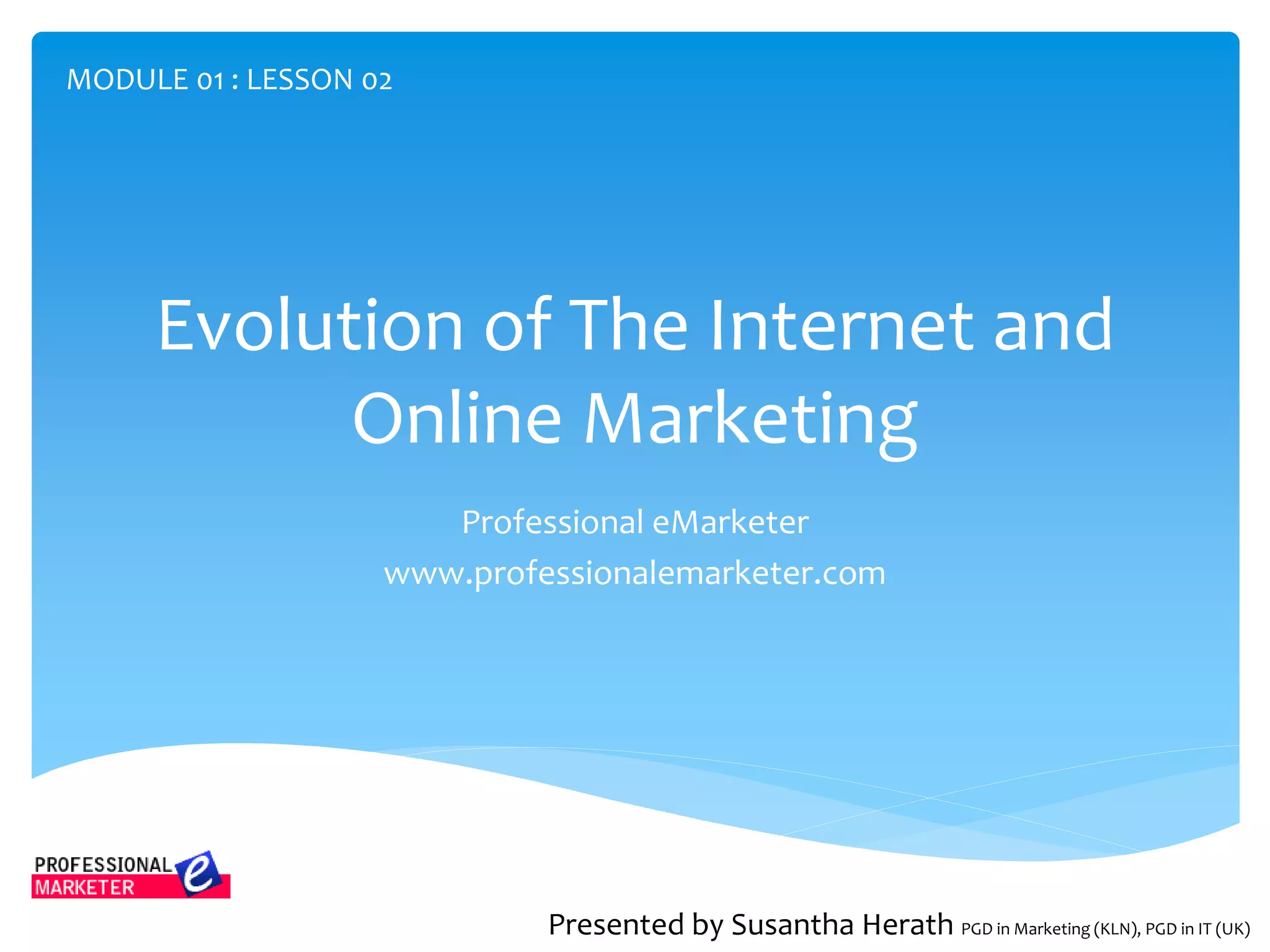 MODULE 01 : LESSON 02

Evolution of The Internet and Online Marketing

Professional eMarketer
www.professionalemarketer.com

PROFESSIONAL e MARKETER

Presented by Susantha Herath PGD in Marketing (KLN), PGD in IT (UK)